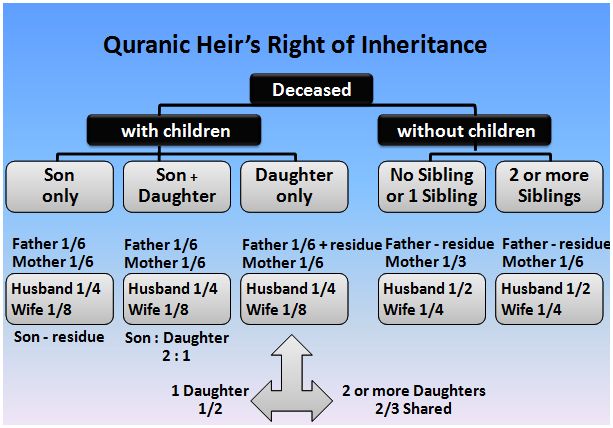 Quranic Heir's Right of Inheritance

Deceased

with children

without children

Son only

Son + Daughter

Daughter only

No Sibling or 1 Sibling

2 or more Siblings

Father 1/6
Mother 1/6

Husband 1/4
Wife 1/8

Son - residue

Father 1/6
Mother 1/6

Husband 1/4
Wife 1/8

Son : Daughter
2 : 1

Father 1/6 + residue
Mother 1/6

Husband 1/4
Wife 1/8

Father - residue
Mother 1/3

Husband 1/2
Wife 1/4

Father - residue
Mother 1/6

Husband 1/2
Wife 1/4

1 Daughter
1/2

2 or more Daughters
2/3 Shared